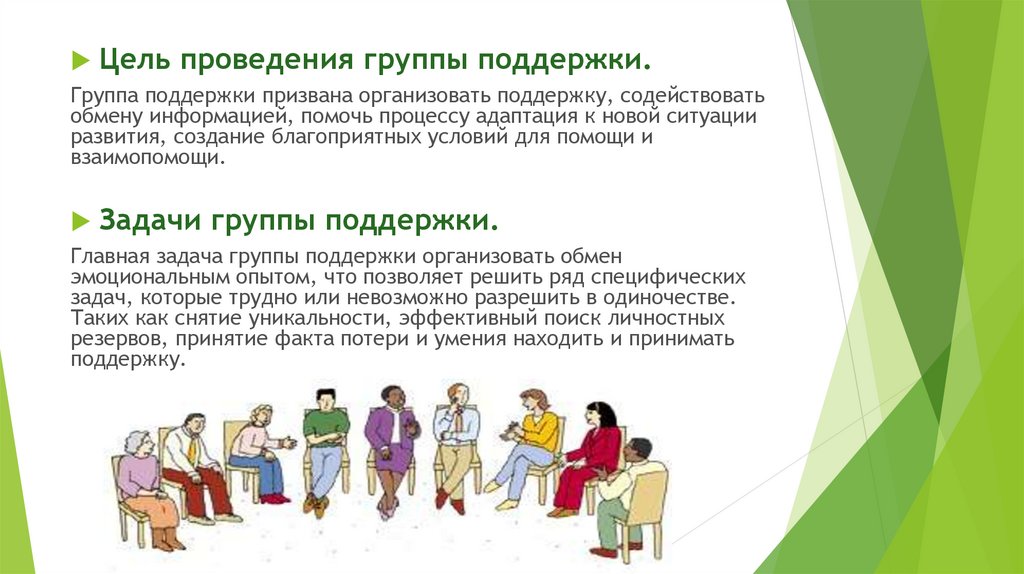 Цель проведения группы поддержки.

Группа поддержки призвана организовать поддержку, содействовать обмену информацией, помочь процессу адаптация к новой ситуации развития, создание благоприятных условий для помощи и взаимопомощи.

Задачи группы поддержки.

Главная задача группы поддержки организовать обмен эмоциональным опытом, что позволяет решить ряд специфических задач, которые трудно или невозможно разрешить в одиночестве. Таких как снятие уникальности, эффективный поиск личностных резервов, принятие факта потери и умения находить и принимать поддержку.